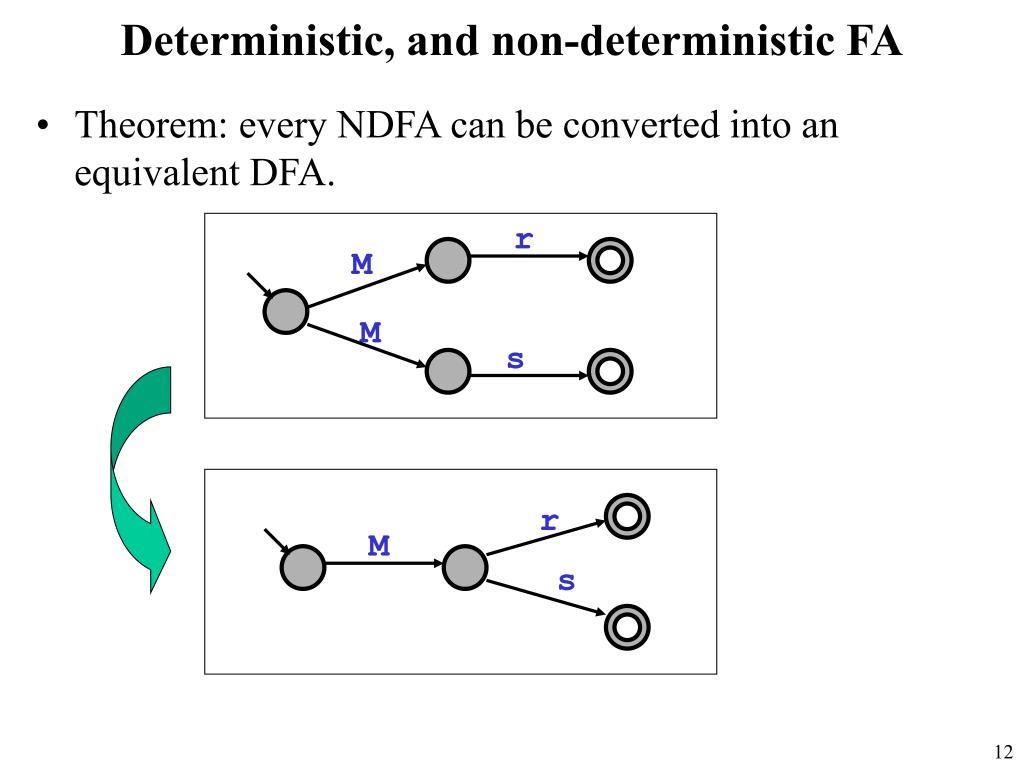 Deterministic, and non-deterministic FA

• Theorem: every NDFA can be converted into an equivalent DFA.

M
r
M
s

M
r
s

12